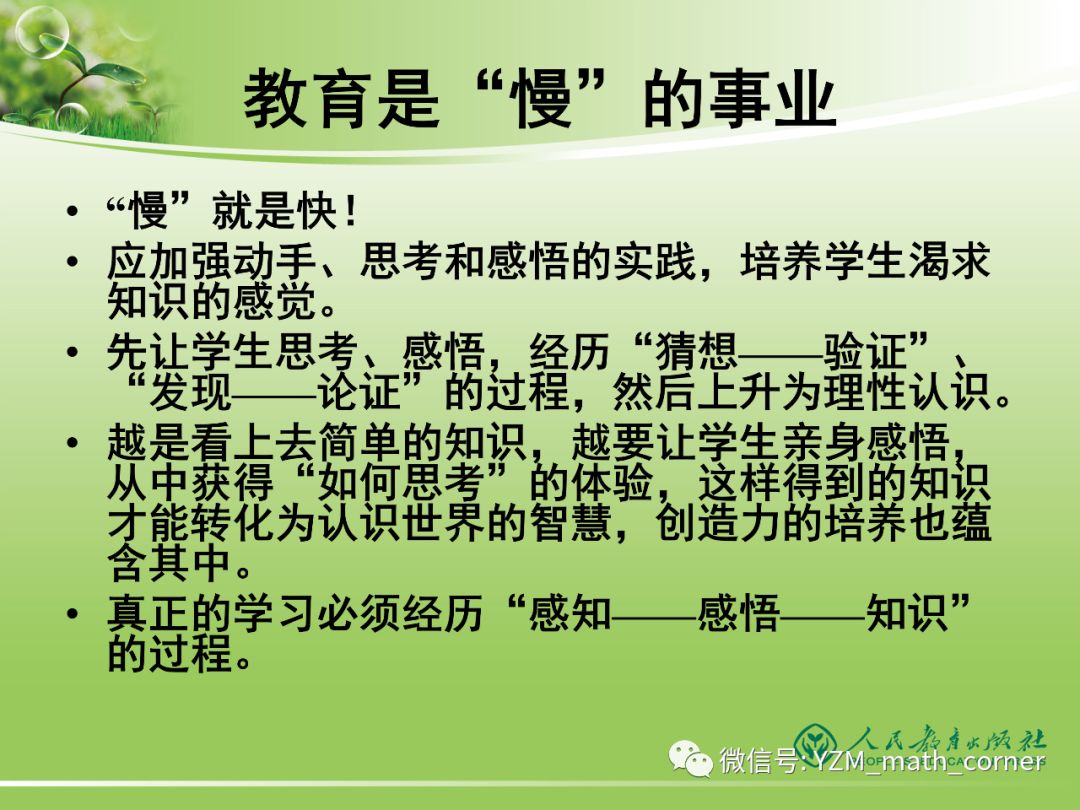 教育是“慢”的事业

• “慢”就是快！
• 应加强动手、思考和感悟的实践，培养学生渴求知识的感觉。
• 先让学生思考、感悟，经历“猜想——验证”、“发现——论证”的过程，然后上升为理性认识。
• 越是看上去简单的知识，越要让学生亲身感悟，从中获得“如何思考”的体验，这样得到的知识才能转化为认识世界的智慧，创造力的培养也蕴含其中。
• 真正的学习必须经历“感知——感悟——知识”的过程。

人民教育出版社
微信号: YZM_math_corner